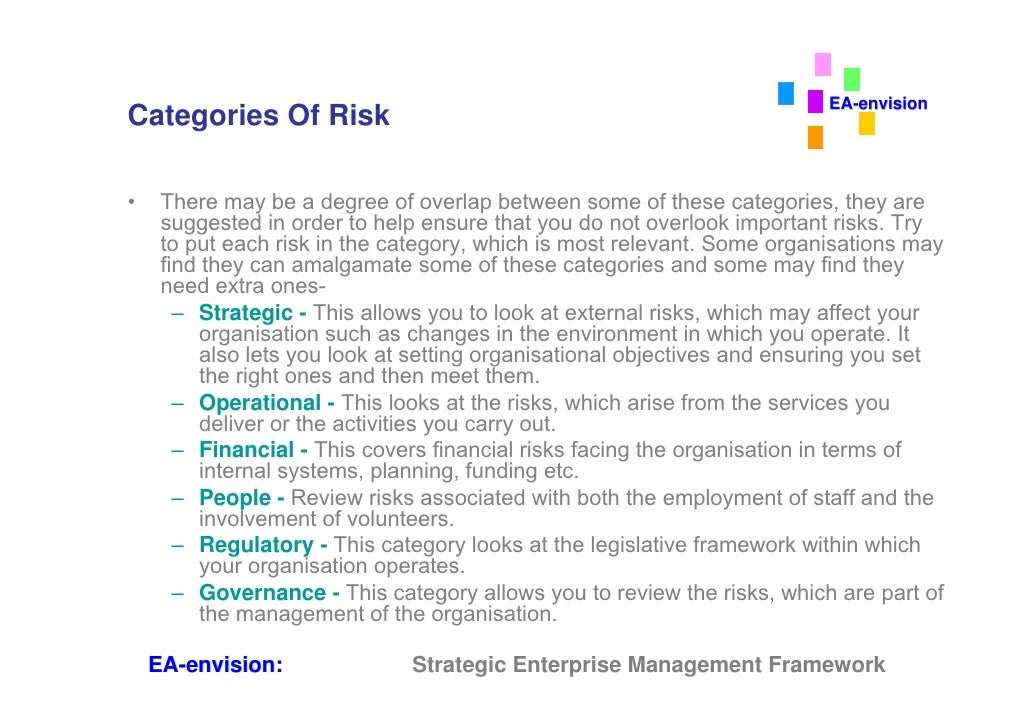 EA-envision

Categories Of Risk

• There may be a degree of overlap between some of these categories, they are suggested in order to help ensure that you do not overlook important risks. Try to put each risk in the category, which is most relevant. Some organisations may find they can amalgamate some of these categories and some may find they need extra ones-
– Strategic - This allows you to look at external risks, which may affect your organisation such as changes in the environment in which you operate. It also lets you look at setting organisational objectives and ensuring you set the right ones and then meet them.
– Operational - This looks at the risks, which arise from the services you deliver or the activities you carry out.
– Financial - This covers financial risks facing the organisation in terms of internal systems, planning, funding etc.
– People - Review risks associated with both the employment of staff and the involvement of volunteers.
– Regulatory - This category looks at the legislative framework within which your organisation operates.
– Governance - This category allows you to review the risks, which are part of the management of the organisation.

EA-envision: Strategic Enterprise Management Framework